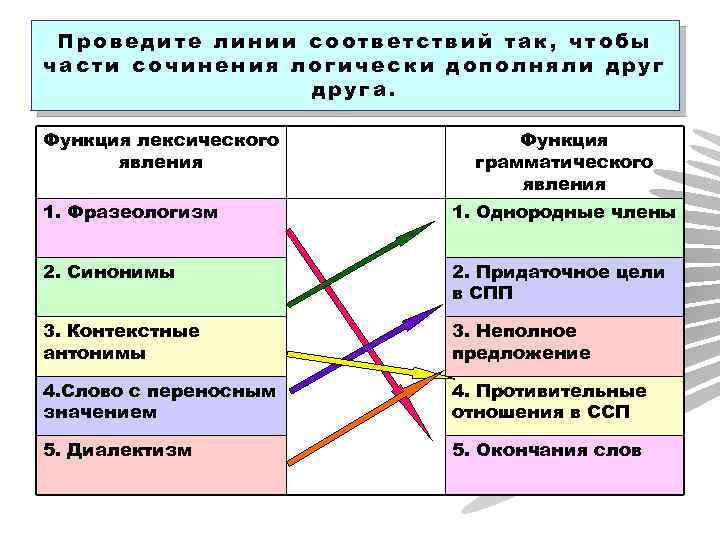 Проведите линии соответствий так, чтобы части сочинения логически дополняли друг друга.

| Функция лексического явления | | Функция грамматического явления |
|---|---|---|
| 1. Фразеологизм | | 1. Однородные члены |
| 2. Синонимы | | 2. Придаточное цели в СПП |
| 3. Контекстные антонимы | | 3. Неполное предложение |
| 4.Слово с переносным значением | | 4. Противительные отношения в ССП |
| 5. Диалектизм | | 5. Окончания слов |